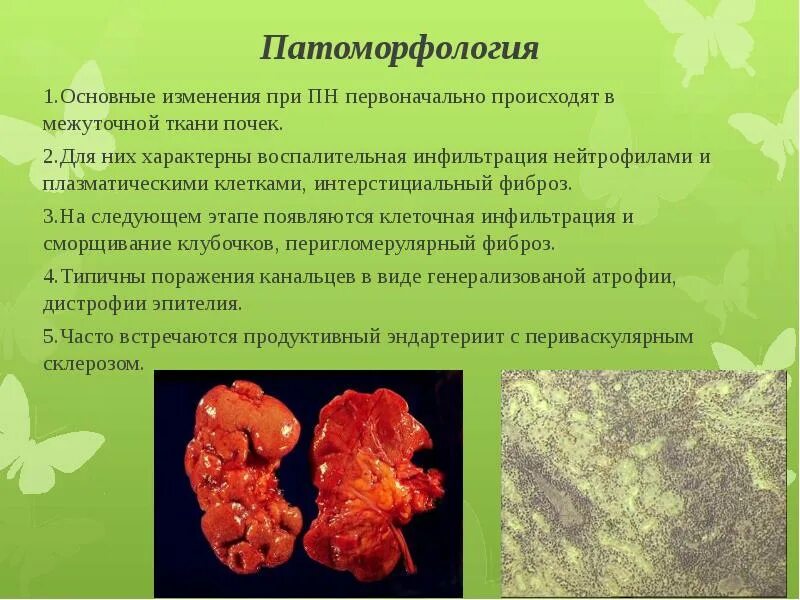 Патоморфология

1.Основные изменения при ПН первоначально происходят в межуточной ткани почек.

2.Для них характерны воспалительная инфильтрация нейтрофилами и плазматическими клетками, интерстициальный фиброз.

3.На следующем этапе появляются клеточная инфильтрация и сморщивание клубочков, перигломерулярный фиброз.

4.Типичны поражения канальцев в виде генерализованой атрофии, дистрофии эпителия.

5.Часто встречаются продуктивный эндартериит с периваскулярным склерозом.